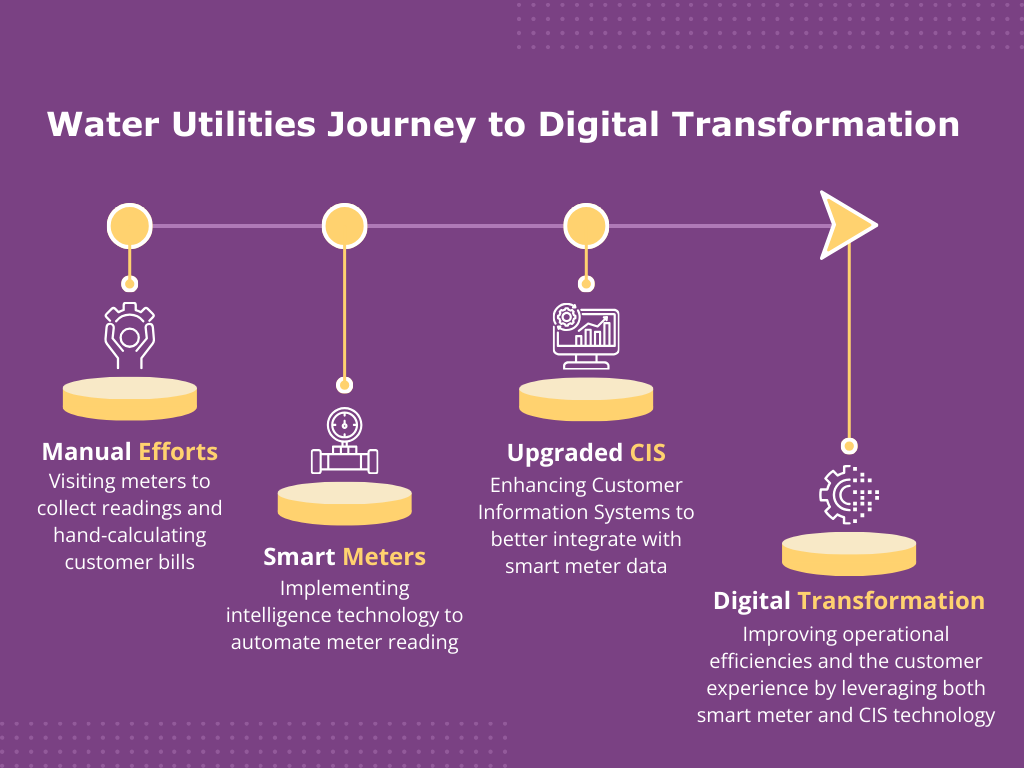 Water Utilities Journey to Digital Transformation

Manual Efforts
Visiting meters to collect readings and hand-calculating customer bills

Smart Meters
Implementing intelligence technology to automate meter reading

Upgraded CIS
Enhancing Customer Information Systems to better integrate with smart meter data

Digital Transformation
Improving operational efficiencies and the customer experience by leveraging both smart meter and CIS technology